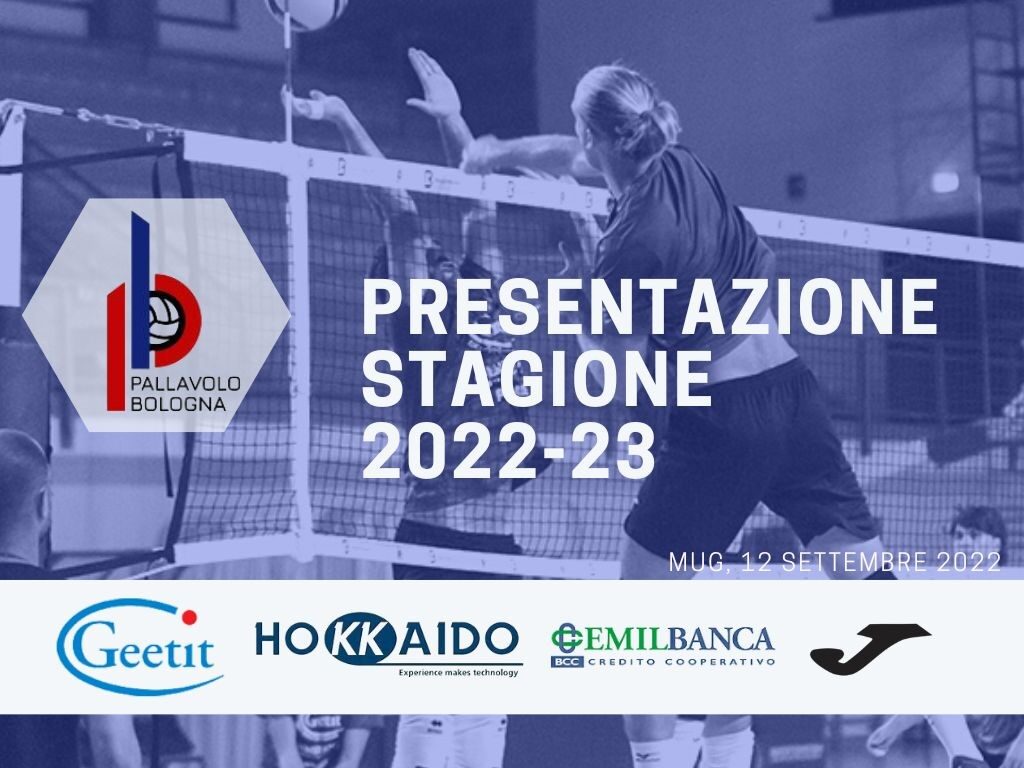 PALLAVOLO BOLOGNA

PRESENTAZIONE STAGIONE 2022-23

MUG, 12 SETTEMBRE 2022

Geetit

HOKKAIDO
Experience makes technology

EMILBANCA
BCC CREDITO COOPERATIVO